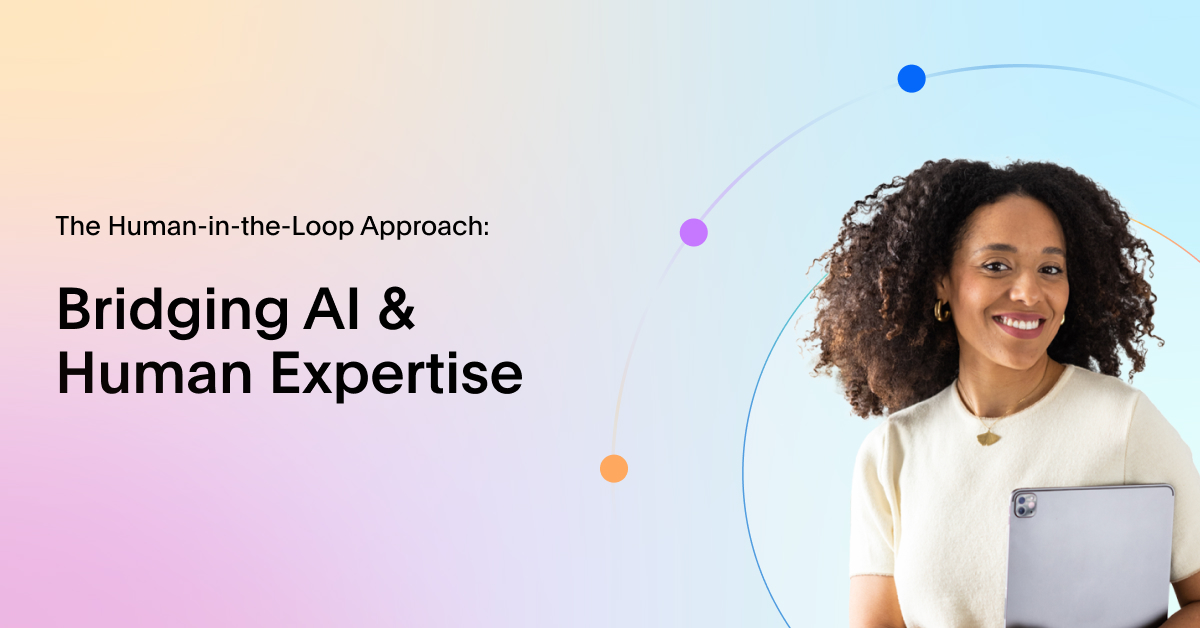 The Human-in-the-Loop Approach:

Bridging AI & Human Expertise